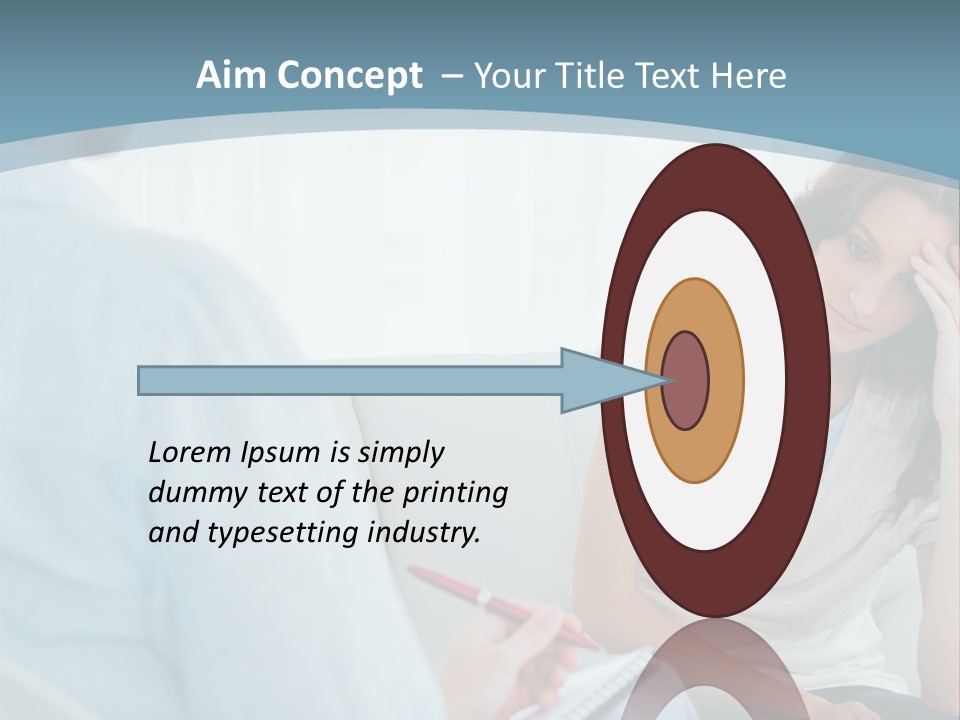 Aim Concept – Your Title Text Here

Lorem Ipsum is simply dummy text of the printing and typesetting industry.